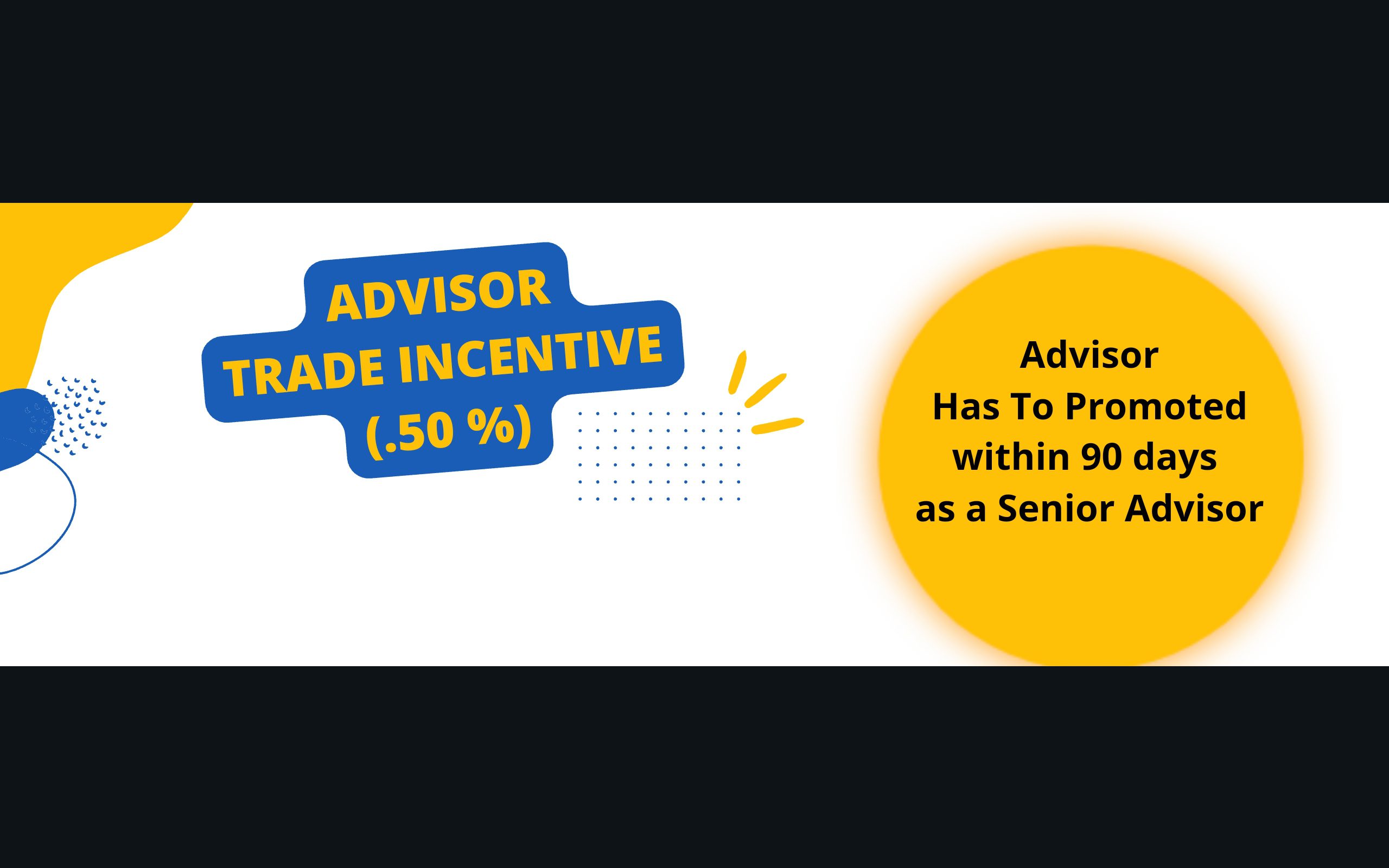 ADVISOR
TRADE INCENTIVE
(.50 %)

Advisor
Has To Promoted
within 90 days
as a Senior Advisor